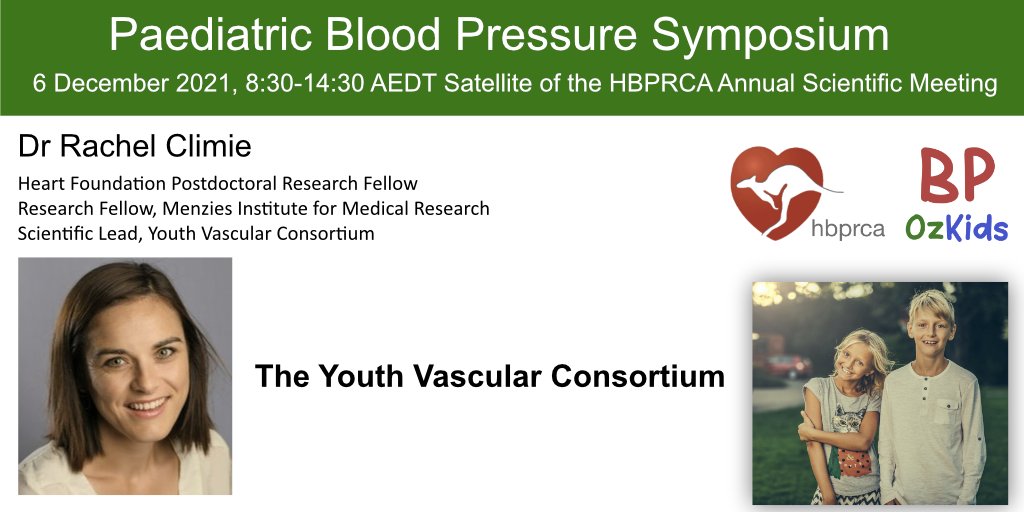 Paediatric Blood Pressure Symposium

6 December 2021, 8:30-14:30 AEDT Satellite of the HBPRCA Annual Scientific Meeting

Dr Rachel Climie

Heart Foundation Postdoctoral Research Fellow
Research Fellow, Menzies Institute for Medical Research
Scientific Lead, Youth Vascular Consortium

hbprca

BP
OzKids

The Youth Vascular Consortium